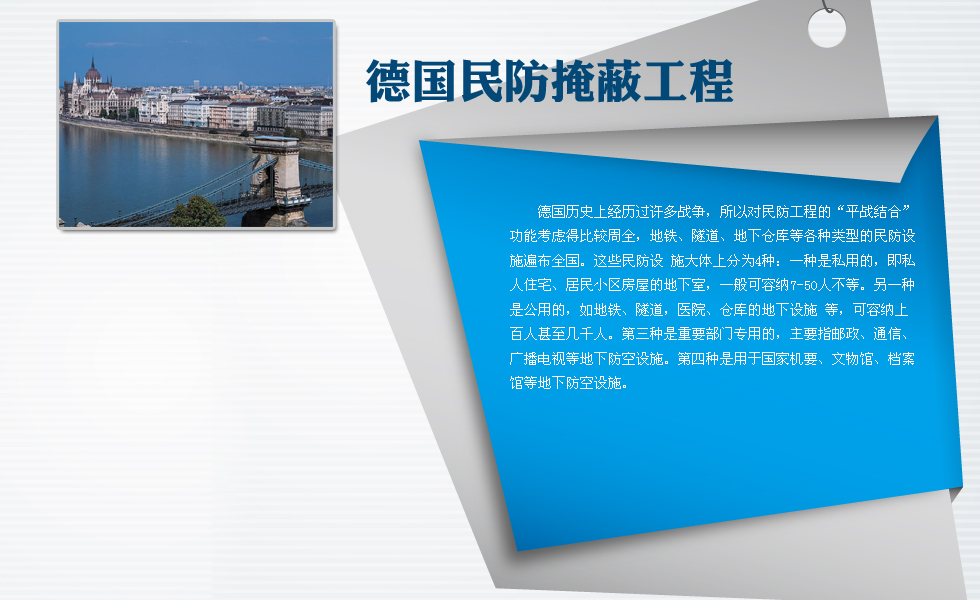 德国民防掩蔽工程

德国历史上经历过许多战争，所以对民防工程的“平战结合”功能考虑得比较周全，地铁、隧道、地下仓库等各种类型的民防设施遍布全国。这些民防设 施大体上分为4种：一种是私用的，即私人住宅、居民小区房屋的地下室，一般可容纳7-50人不等。另一种是公用的，如地铁、隧道，医院、仓库的地下设施 等，可容纳上百人甚至几千人。第三种是重要部门专用的，主要指邮政、通信、广播电视等地下防空设施。第四种是用于国家机要、文物馆、档案馆等地下防空设施。